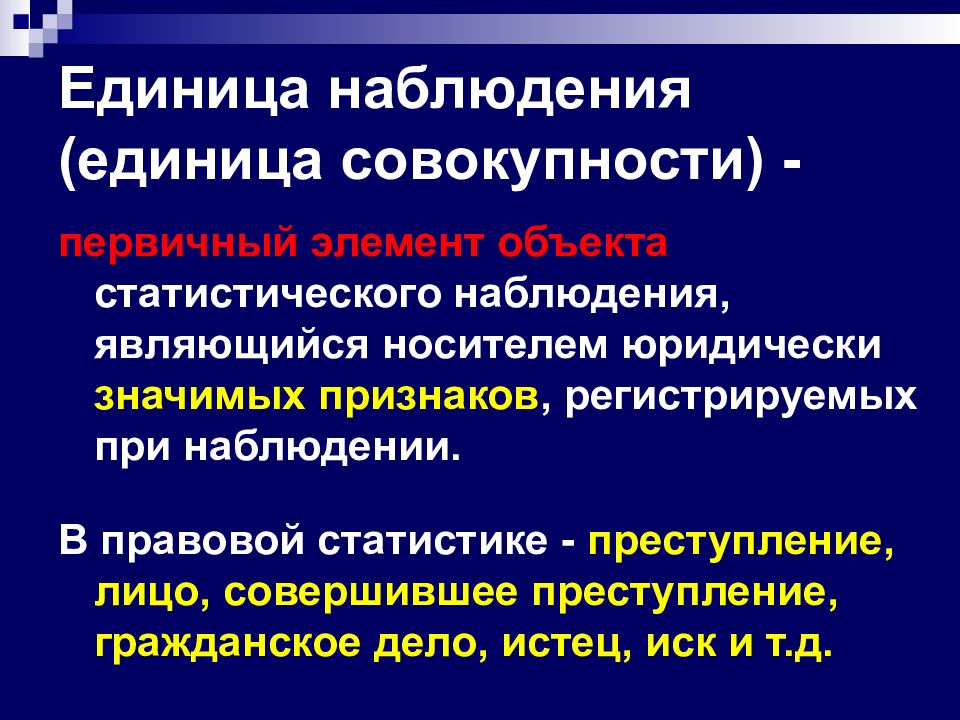 Единица наблюдения (единица совокупности) -

первичный элемент объекта статистического наблюдения, являющийся носителем юридически значимых признаков, регистрируемых при наблюдении.

В правовой статистике - преступление, лицо, совершившее преступление, гражданское дело, истец, иск и т.д.